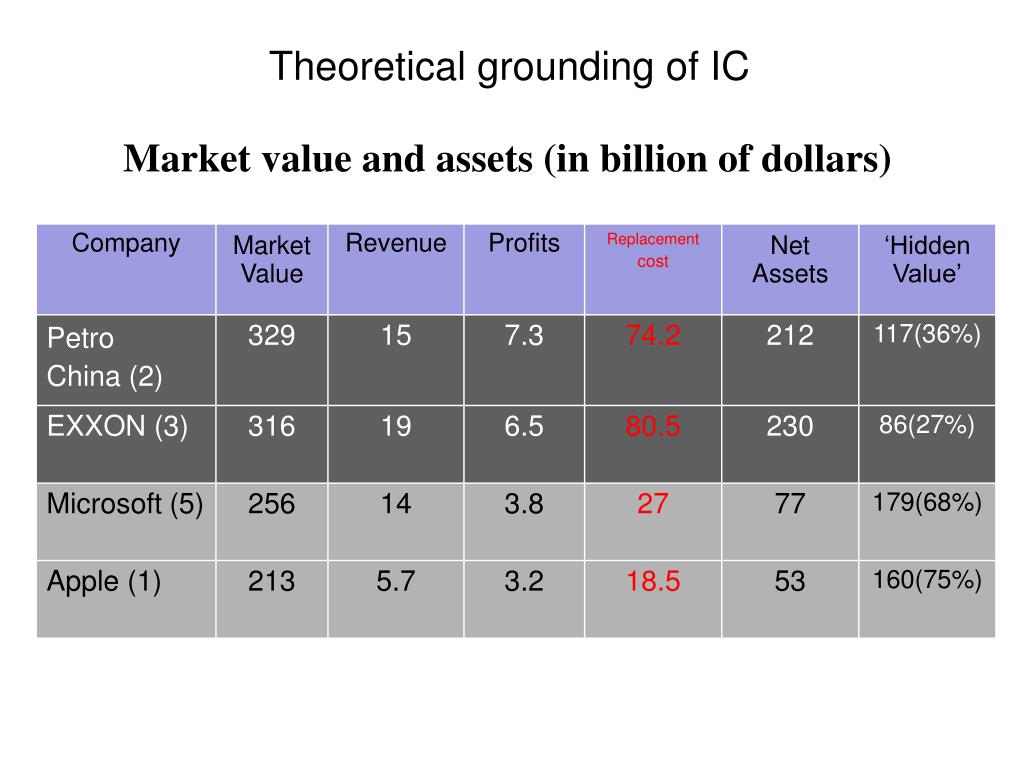 Theoretical grounding of IC

Market value and assets (in billion of dollars)

| Company | Market Value | Revenue | Profits | Replacement cost | Net Assets | ‘Hidden Value’ |
|---|---|---|---|---|---|---|
| Petro China (2) | 329 | 15 | 7.3 | 74.2 | 212 | 117(36%) |
| EXXON (3) | 316 | 19 | 6.5 | 80.5 | 230 | 86(27%) |
| Microsoft (5) | 256 | 14 | 3.8 | 27 | 77 | 179(68%) |
| Apple (1) | 213 | 5.7 | 3.2 | 18.5 | 53 | 160(75%) |